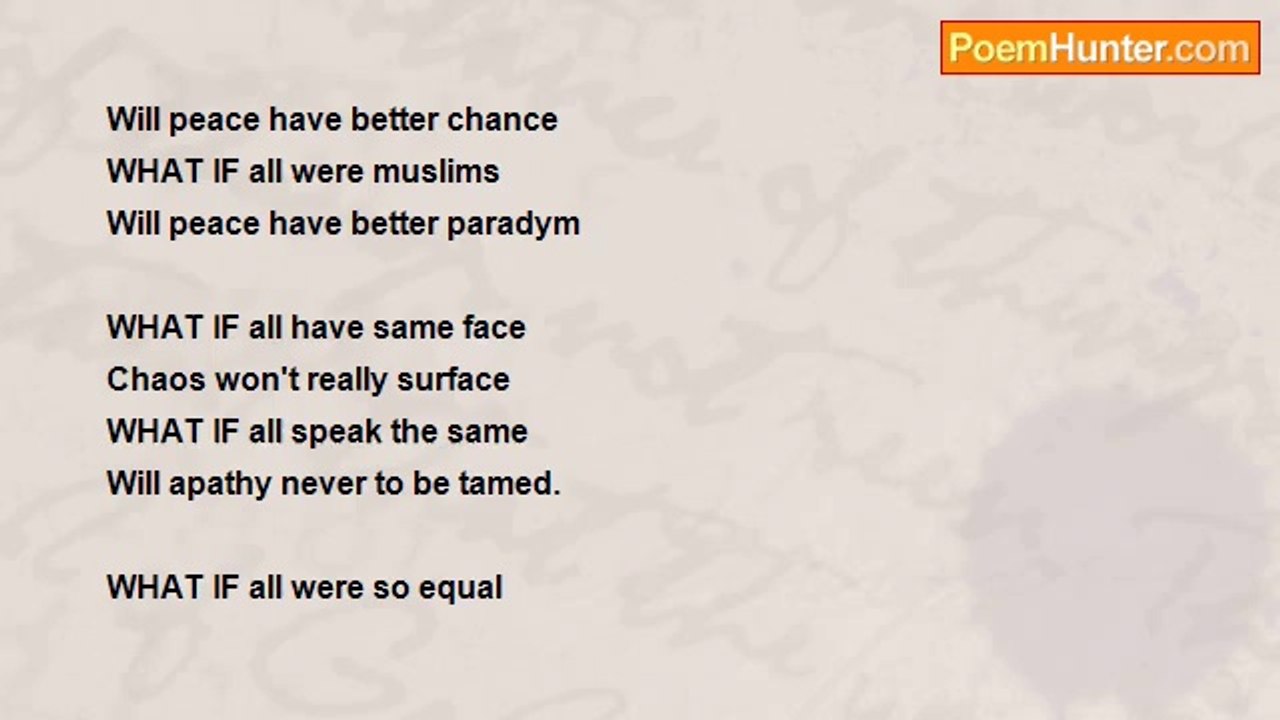 PoemHunter.com

Will peace have better chance
WHAT IF all were muslims
Will peace have better paradym

WHAT IF all have same face
Chaos won't really surface
WHAT IF all speak the same
Will apathy never to be tamed.

WHAT IF all were so equal